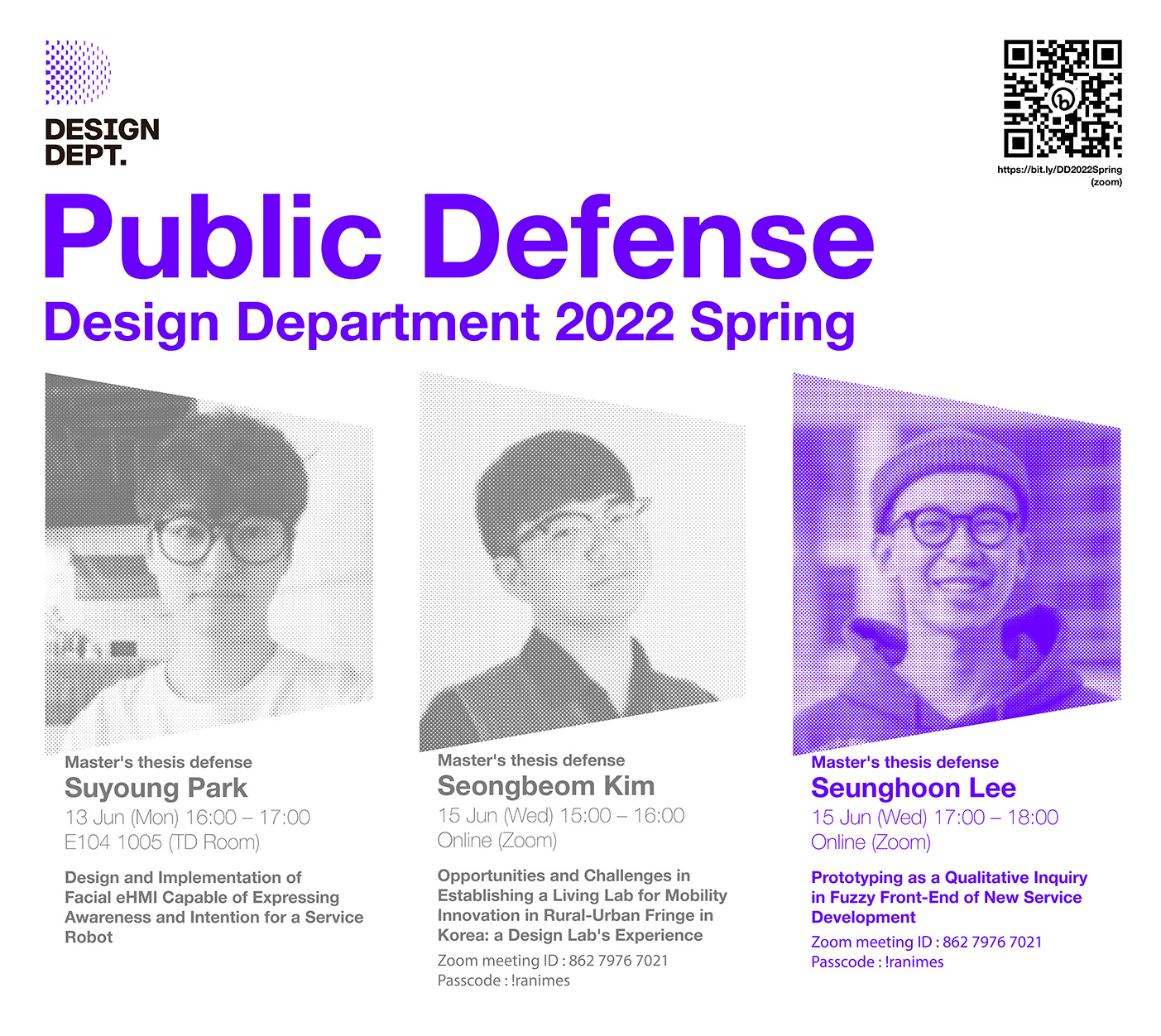 DESIGN DEPT.

https://bit.ly/DD2022Spring (zoom)

Public Defense

Design Department 2022 Spring

Master's thesis defense
Suyoung Park
13 Jun (Mon) 16:00 – 17:00
E104 1005 (TD Room)

Design and Implementation of Facial eHMI Capable of Expressing Awareness and Intention for a Service Robot

Master's thesis defense
Seongbeom Kim
15 Jun (Wed) 15:00 – 16:00
Online (Zoom)

Opportunities and Challenges in Establishing a Living Lab for Mobility Innovation in Rural-Urban Fringe in Korea: a Design Lab's Experience

Zoom meeting ID : 862 7976 7021
Passcode : !ranimes

Master's thesis defense
Seunghoon Lee
15 Jun (Wed) 17:00 – 18:00
Online (Zoom)

Prototyping as a Qualitative Inquiry in Fuzzy Front-End of New Service Development

Zoom meeting ID : 862 7976 7021
Passcode : !ranimes